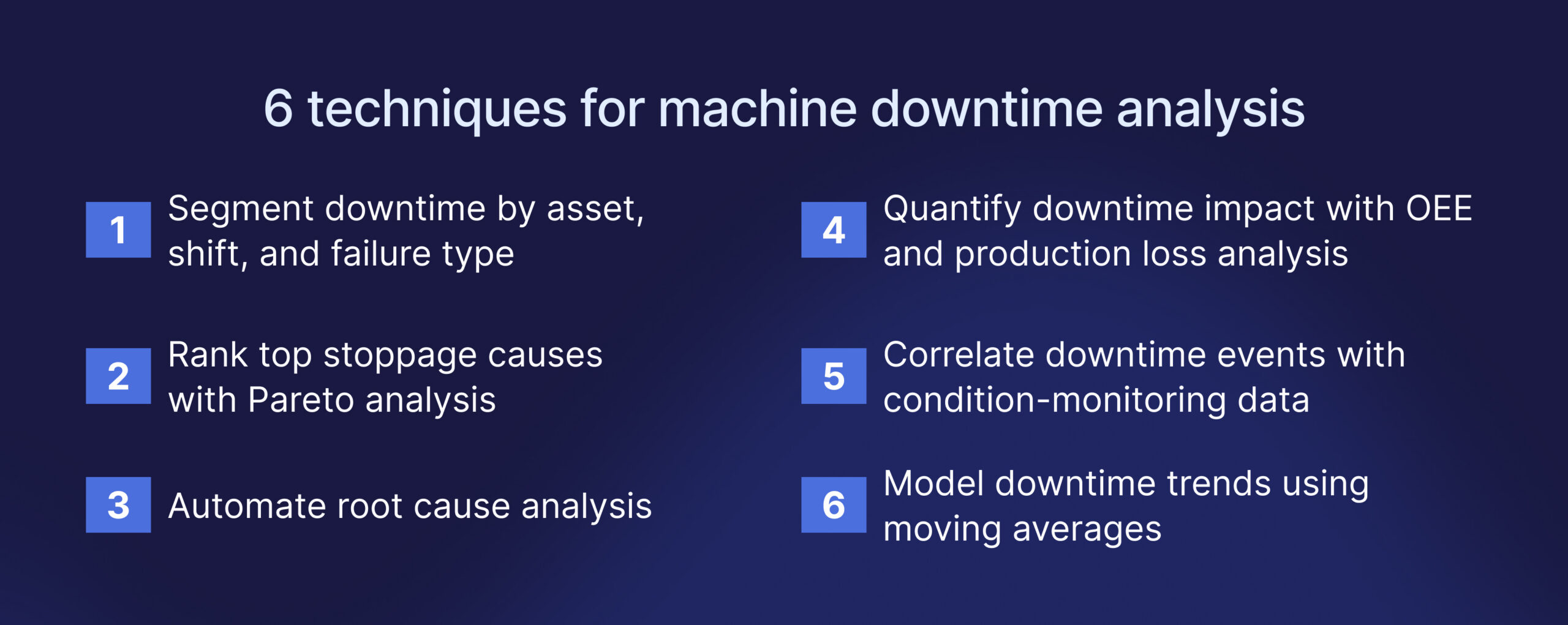 6 techniques for machine downtime analysis

1 Segment downtime by asset, shift, and failure type

2 Rank top stoppage causes with Pareto analysis

3 Automate root cause analysis

4 Quantify downtime impact with OEE and production loss analysis

5 Correlate downtime events with condition-monitoring data

6 Model downtime trends using moving averages